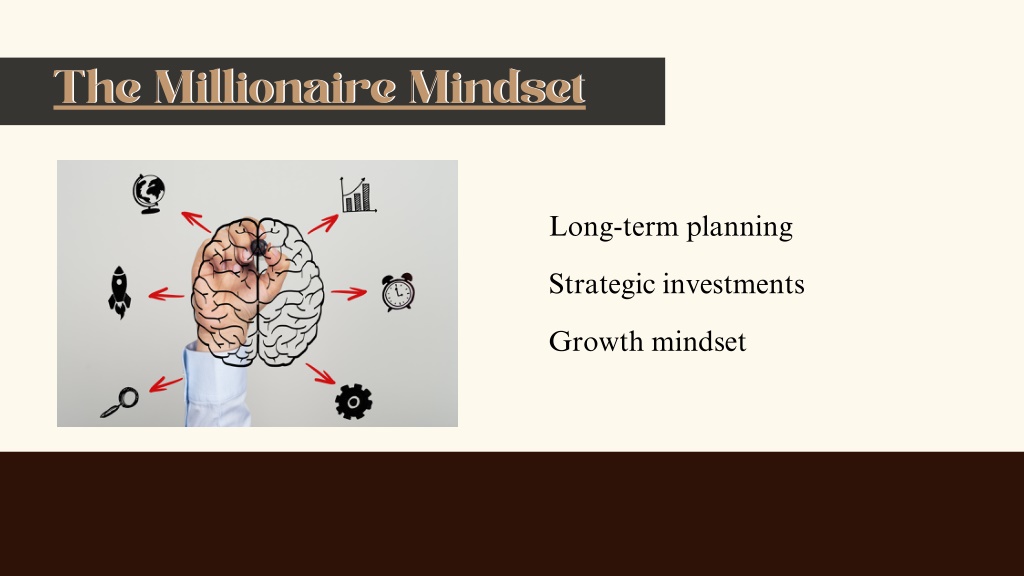 The Millionaire Mindset

Long-term planning

Strategic investments

Growth mindset